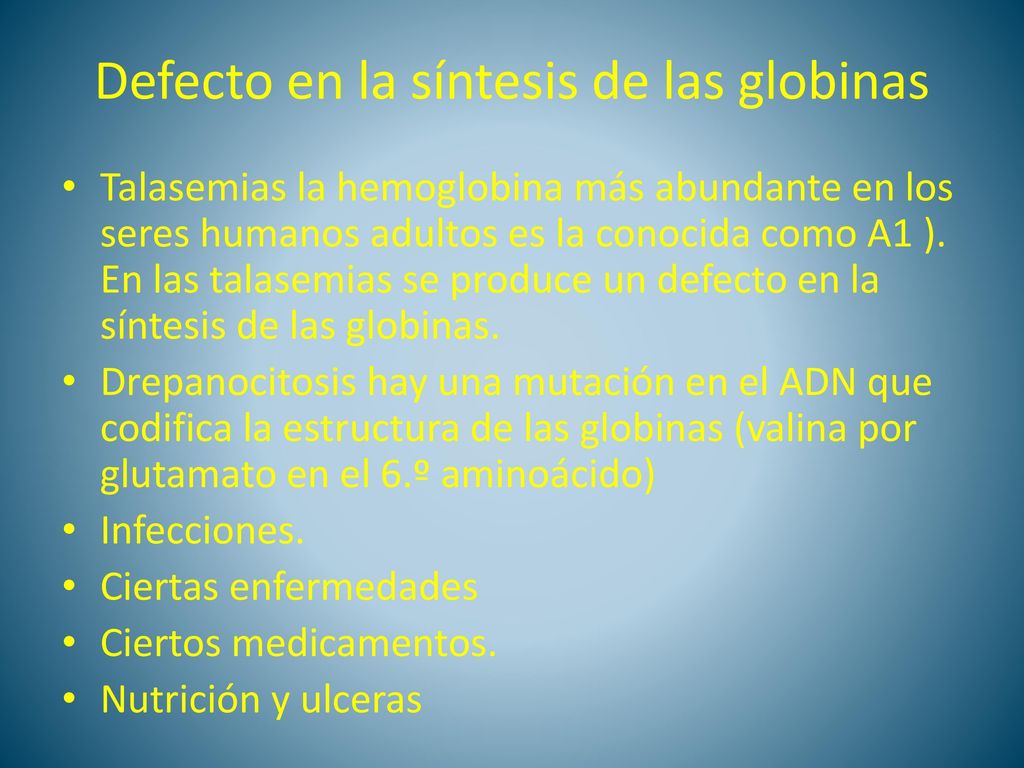 Defecto en la síntesis de las globinas

• Talasemias la hemoglobina más abundante en los seres humanos adultos es la conocida como A1 ). En las talasemias se produce un defecto en la síntesis de las globinas.
• Drepanocitosis hay una mutación en el ADN que codifica la estructura de las globinas (valina por glutamato en el 6.º aminoácido)
• Infecciones.
• Ciertas enfermedades
• Ciertos medicamentos.
• Nutrición y ulceras